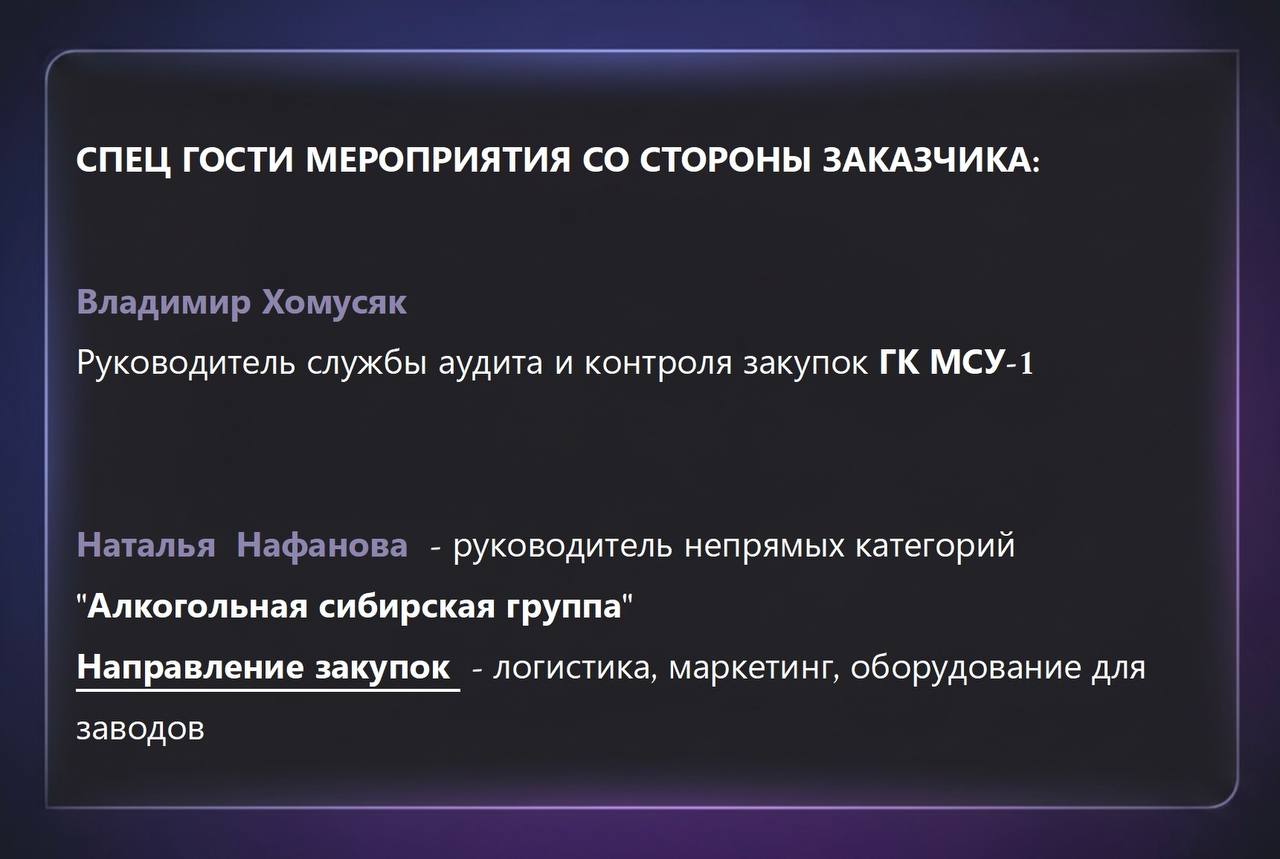 СПЕЦ ГОСТИ МЕРОПРИЯТИЯ СО СТОРОНЫ ЗАКАЗЧИКА:

Владимир Хомусяк

Руководитель службы аудита и контроля закупок ГК МСУ-1

Наталья Нафанова - руководитель непрямых категорий "Алкогольная сибирская группа"

Направление закупок - логистика, маркетинг, оборудование для заводов